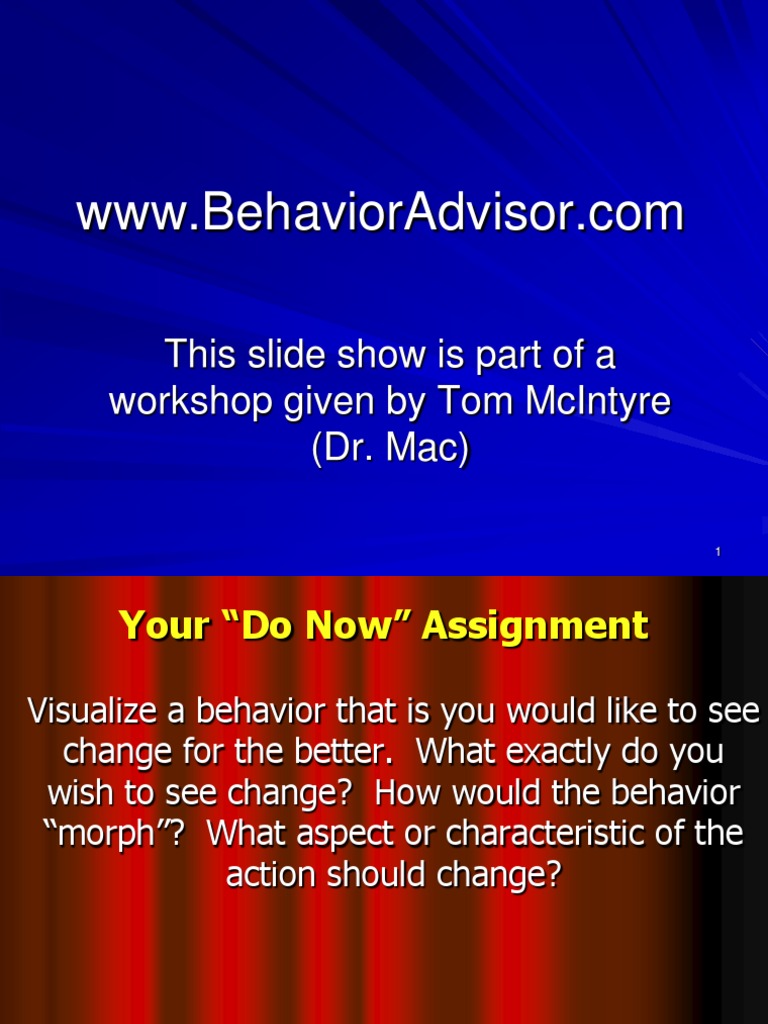 www.BehaviorAdvisor.com

This slide show is part of a workshop given by Tom McIntyre (Dr. Mac)

1

Your “Do Now” Assignment

Visualize a behavior that is you would like to see change for the better. What exactly do you wish to see change? How would the behavior “morph”? What aspect or characteristic of the action should change?